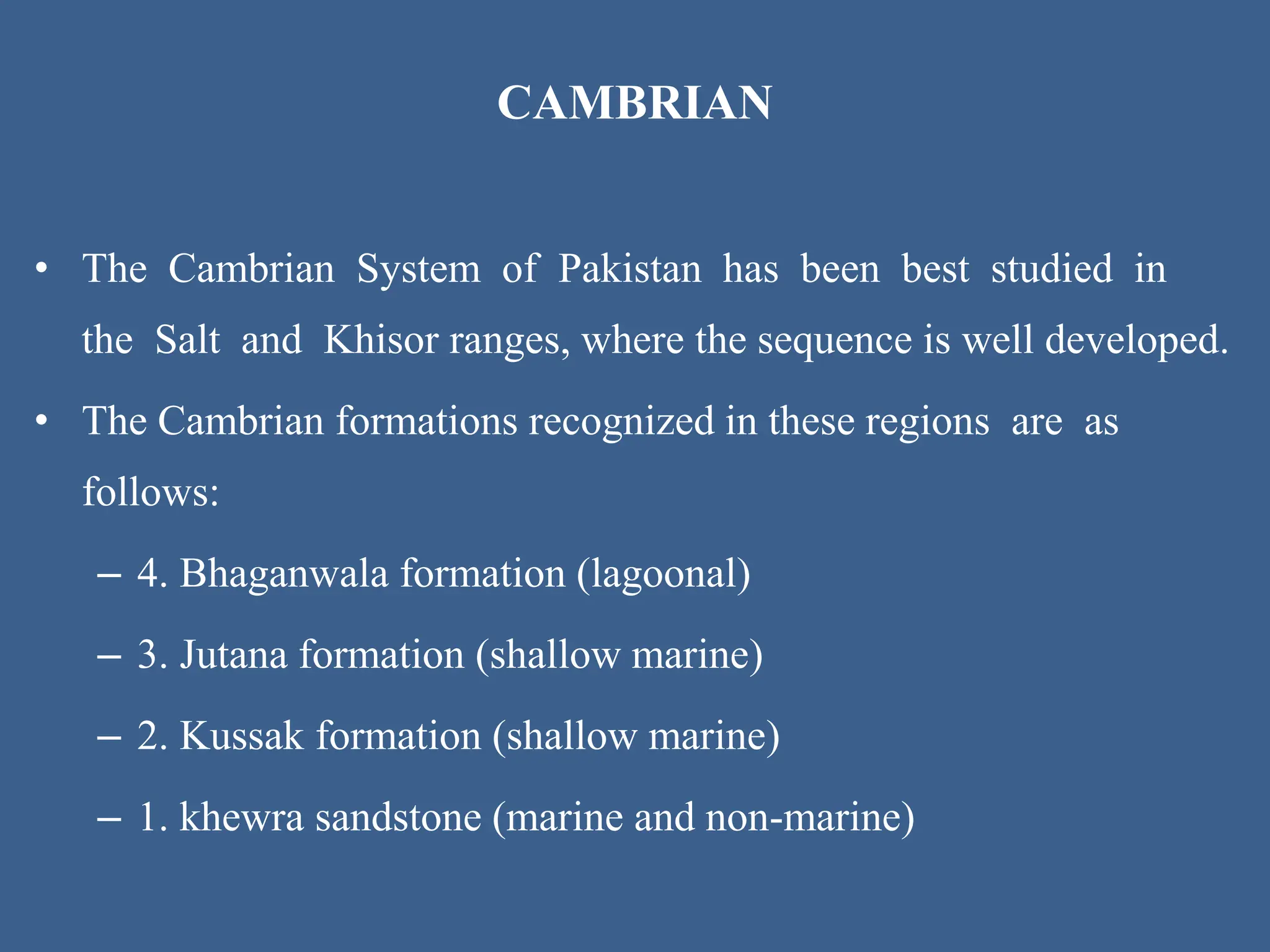 CAMBRIAN

• The Cambrian System of Pakistan has been best studied in the Salt and Khisor ranges, where the sequence is well developed.

• The Cambrian formations recognized in these regions are as follows:

– 4. Bhaganwala formation (lagoonal)

– 3. Jutana formation (shallow marine)

– 2. Kussak formation (shallow marine)

– 1. khewra sandstone (marine and non-marine)